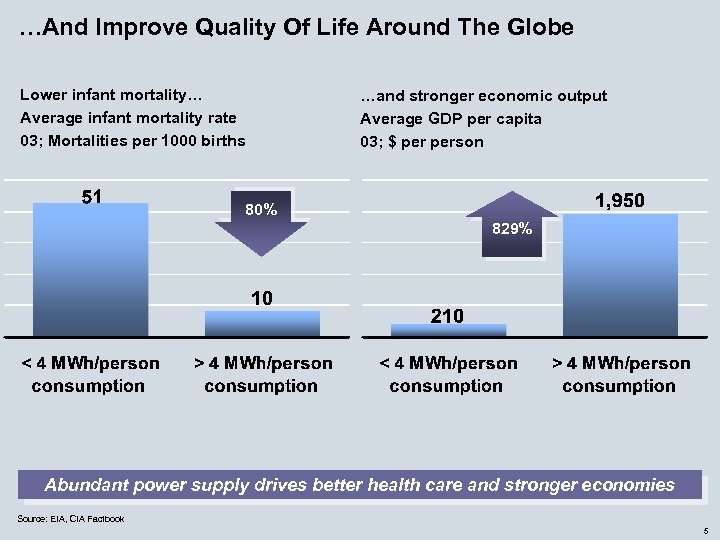 …And Improve Quality Of Life Around The Globe

Lower infant mortality…
Average infant mortality rate
03; Mortalities per 1000 births

51

80%

10

< 4 MWh/person consumption

> 4 MWh/person consumption

…and stronger economic output
Average GDP per capita
03; $ per person

829%

1,950

210

< 4 MWh/person consumption

> 4 MWh/person consumption

Abundant power supply drives better health care and stronger economies

Source: EIA, CIA Factbook

5